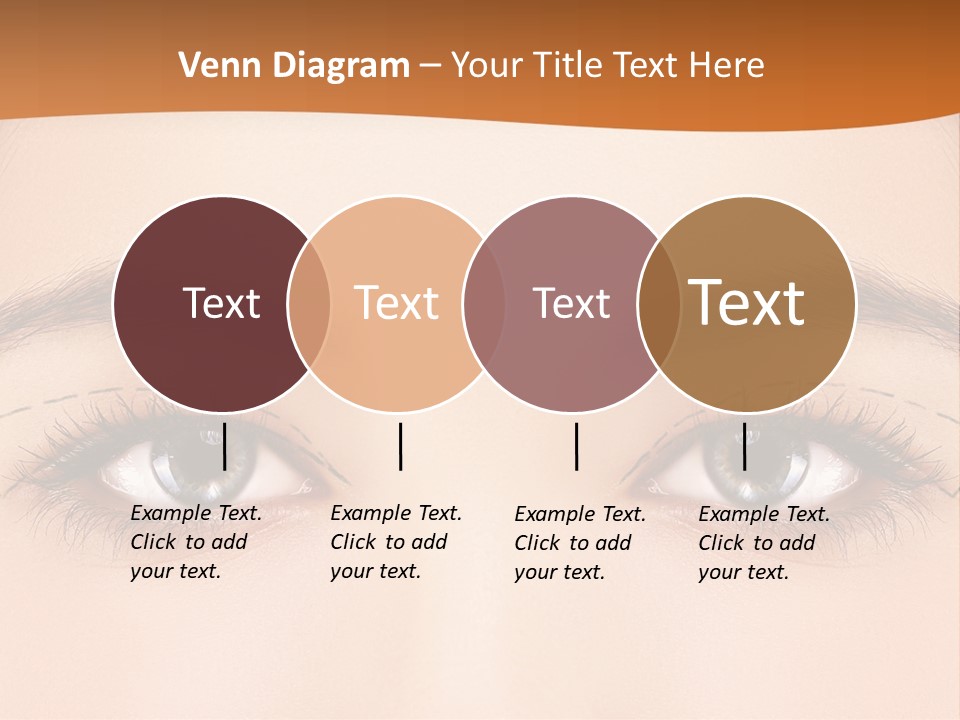 Venn Diagram – Your Title Text Here

Text

Text

Text

Text

Example Text. Click to add your text.

Example Text. Click to add your text.

Example Text. Click to add your text.

Example Text. Click to add your text.